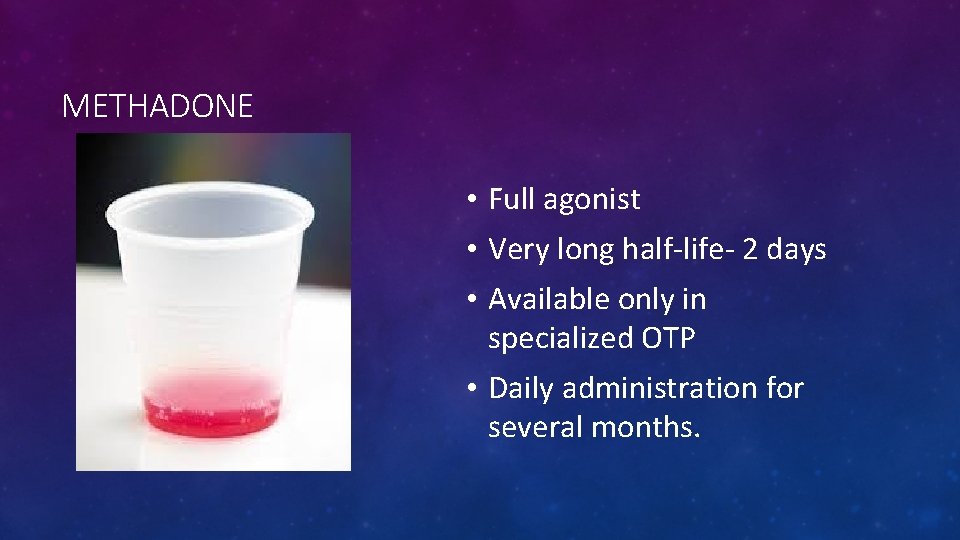 METHADONE

• Full agonist
• Very long half-life- 2 days
• Available only in specialized OTP
• Daily administration for several months.